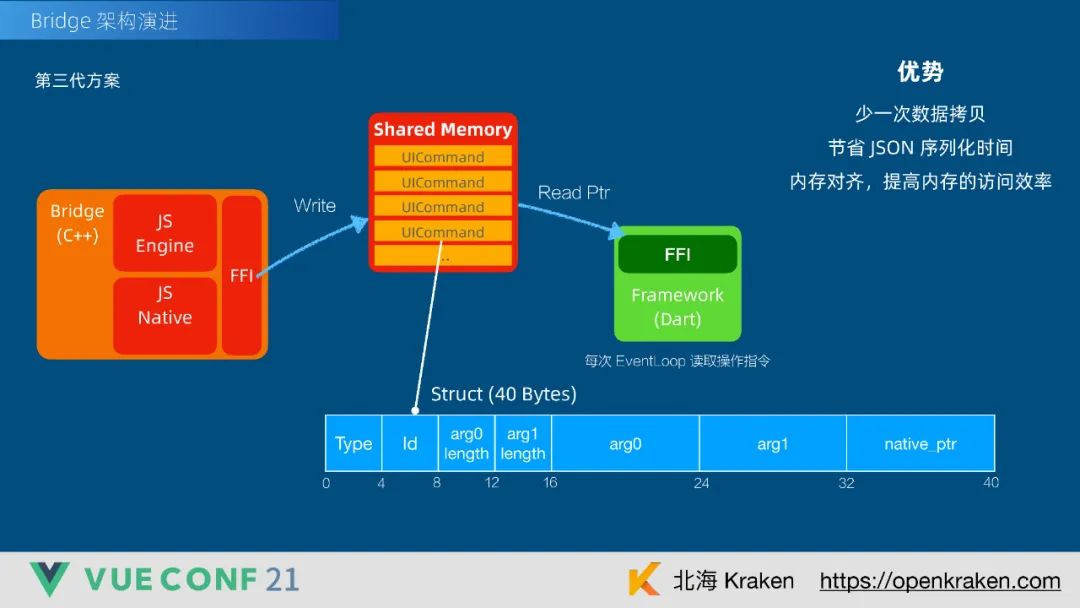 Bridge 架构演进

第三代方案

优势

少一次数据拷贝

节省 JSON 序列化时间

内存对齐，提高内存的访问效率

Bridge (C++)

JS Engine

JS Native

FFI

Write

Shared Memory

UICommand

UICommand

UICommand

UICommand

...

Read Ptr

FFI

Framework (Dart)

每次 EventLoop 读取操作指令

Struct (40 Bytes)

| Type | Id | arg0 length | arg1 length | arg0 | arg1 | native_ptr |
|---|---|---|---|---|---|---|

0 4 8 12 16 24 32 40

VUE CONF 21

北海 Kraken

https://openkraken.com